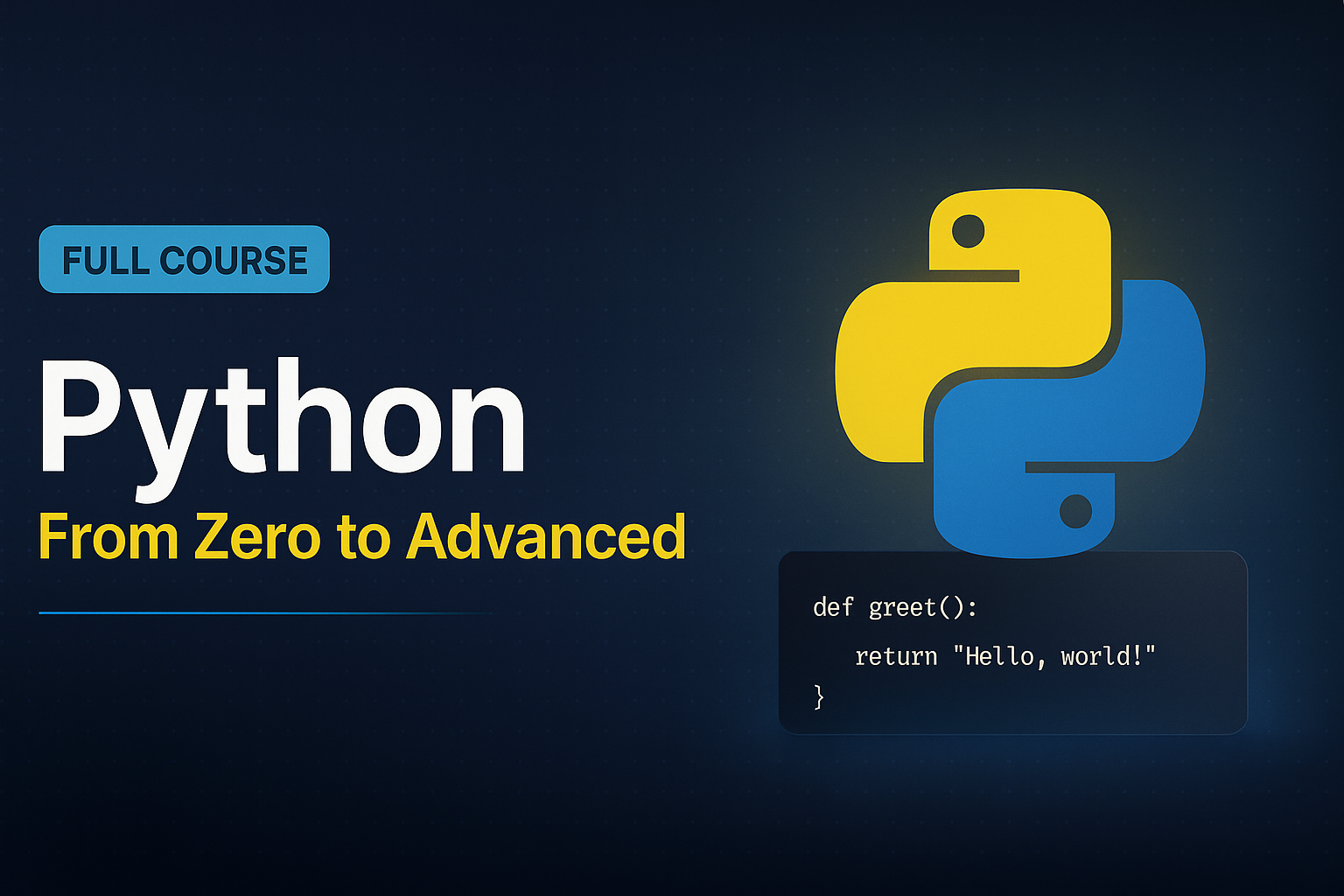 FULL COURSE

Python

From Zero to Advanced

def greet():
    return "Hello, world!"
}